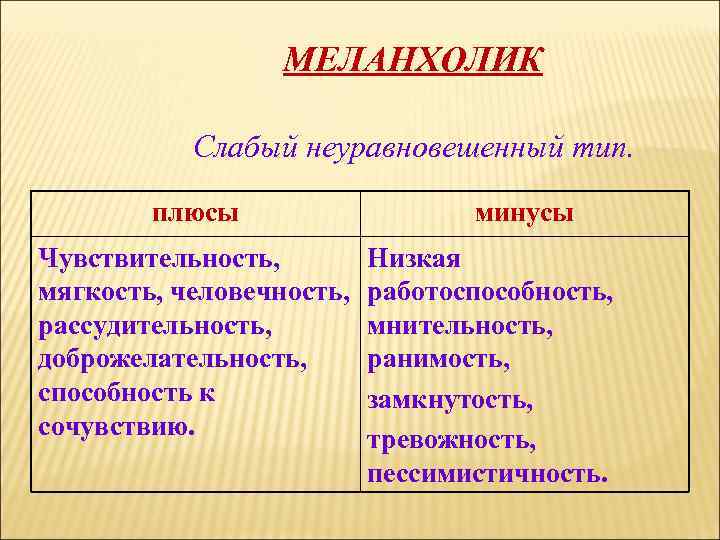 МЕЛАНХОЛИК

Слабый неуравновешенный тип.

| плюсы | минусы |
|---|---|
| Чувствительность, мягкость, человечность, рассудительность, доброжелательность, способность к сочувствию. | Низкая работоспособность, мнительность, ранимость, замкнутость, тревожность, пессимистичность. |